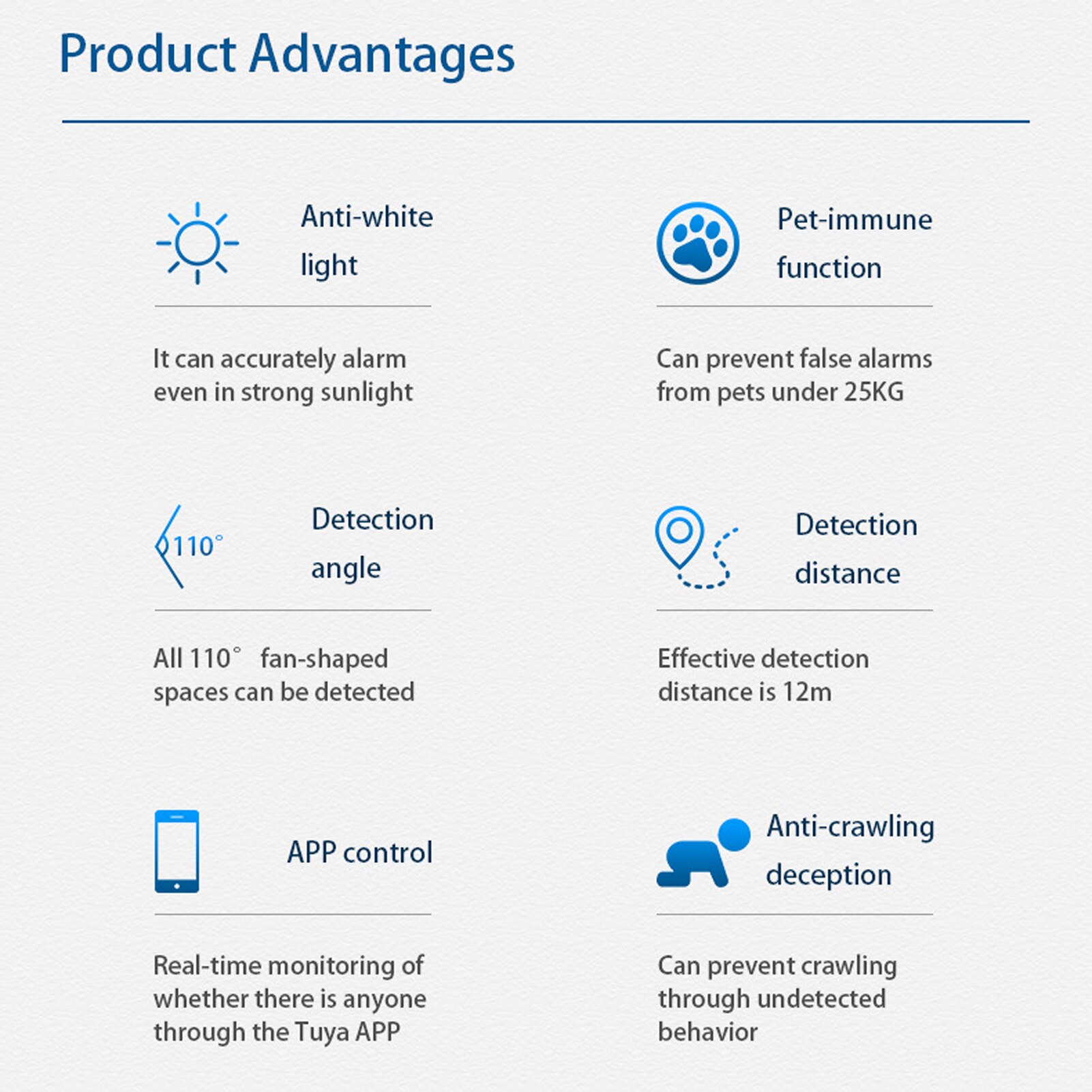 Product Advantages

Anti-white light

It can accurately alarm even in strong sunlight

Pet-immune function

Can prevent false alarms from pets under 25KG

110°

Detection angle

All 110° fan-shaped spaces can be detected

Detection distance

Effective detection distance is 12m

APP control

Real-time monitoring of whether there is anyone through the Tuya APP

Anti-crawling deception

Can prevent crawling through undetected behavior